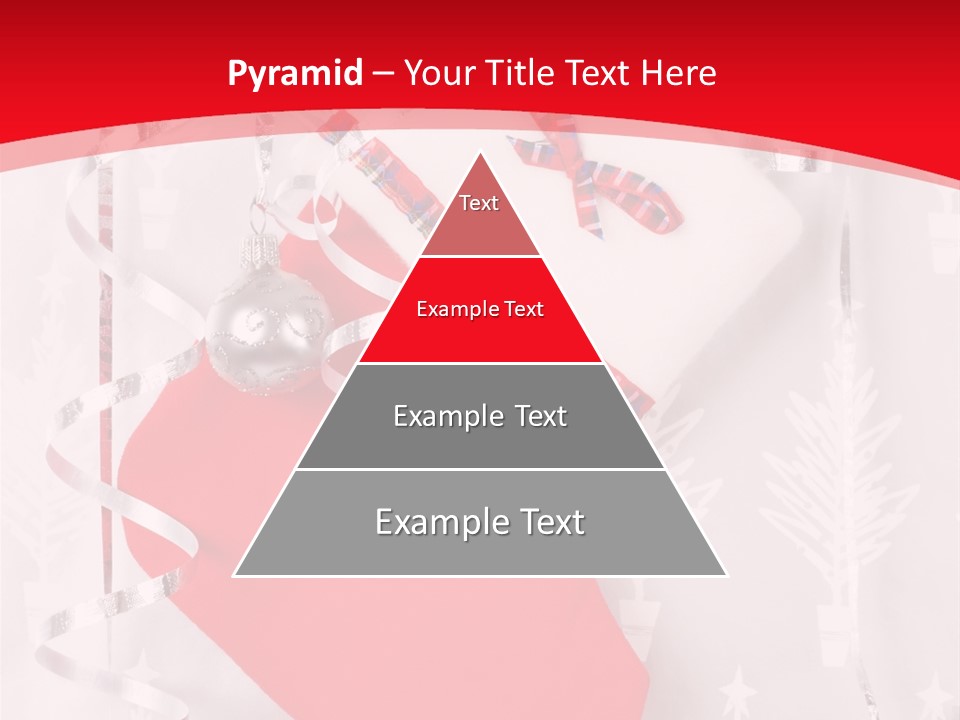 Pyramid – Your Title Text Here

Text

Example Text

Example Text

Example Text